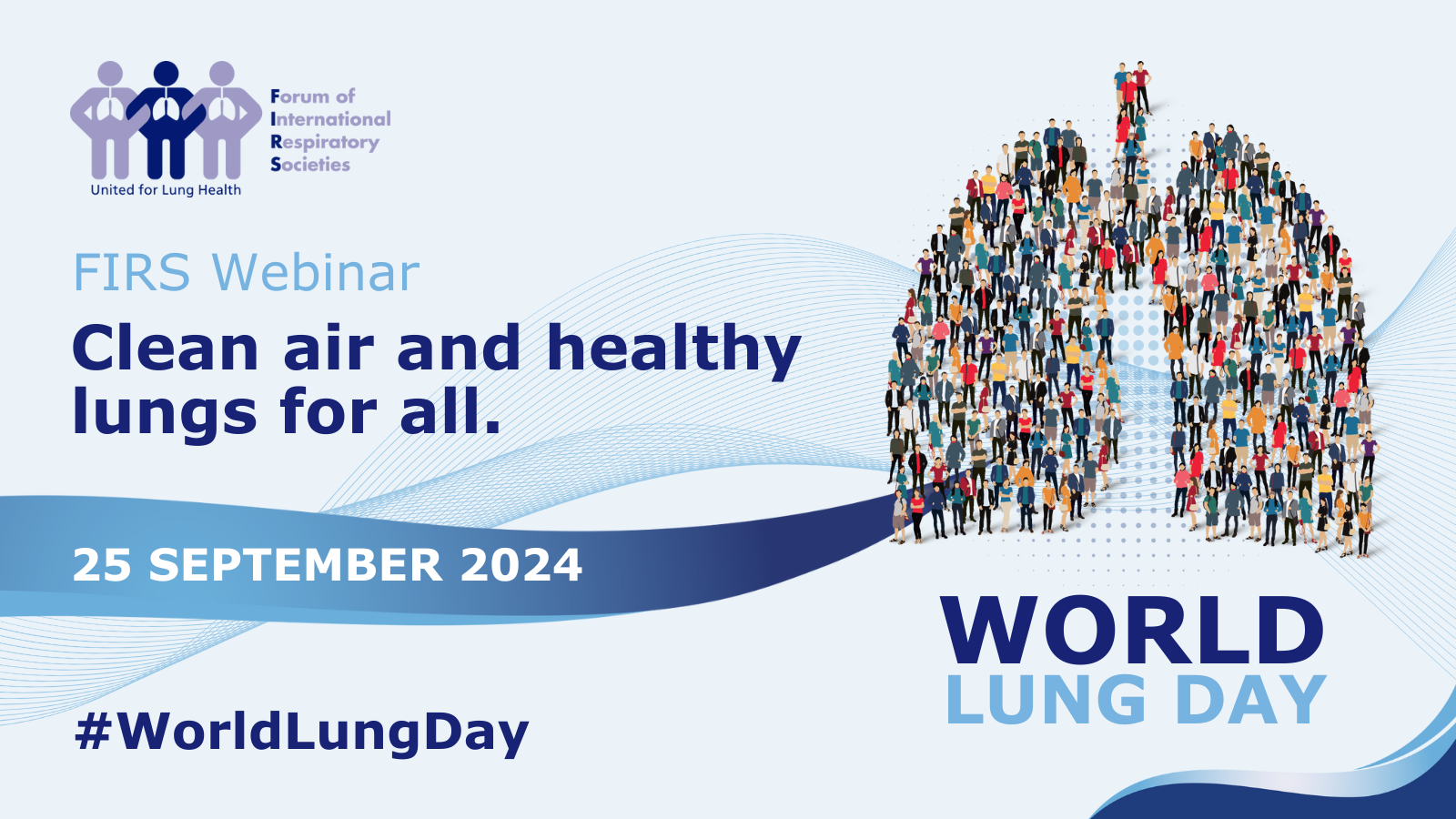 Forum of International Respiratory Societies

United for Lung Health

FIRS Webinar

Clean air and healthy lungs for all.

25 SEPTEMBER 2024

#WorldLungDay

WORLD LUNG DAY